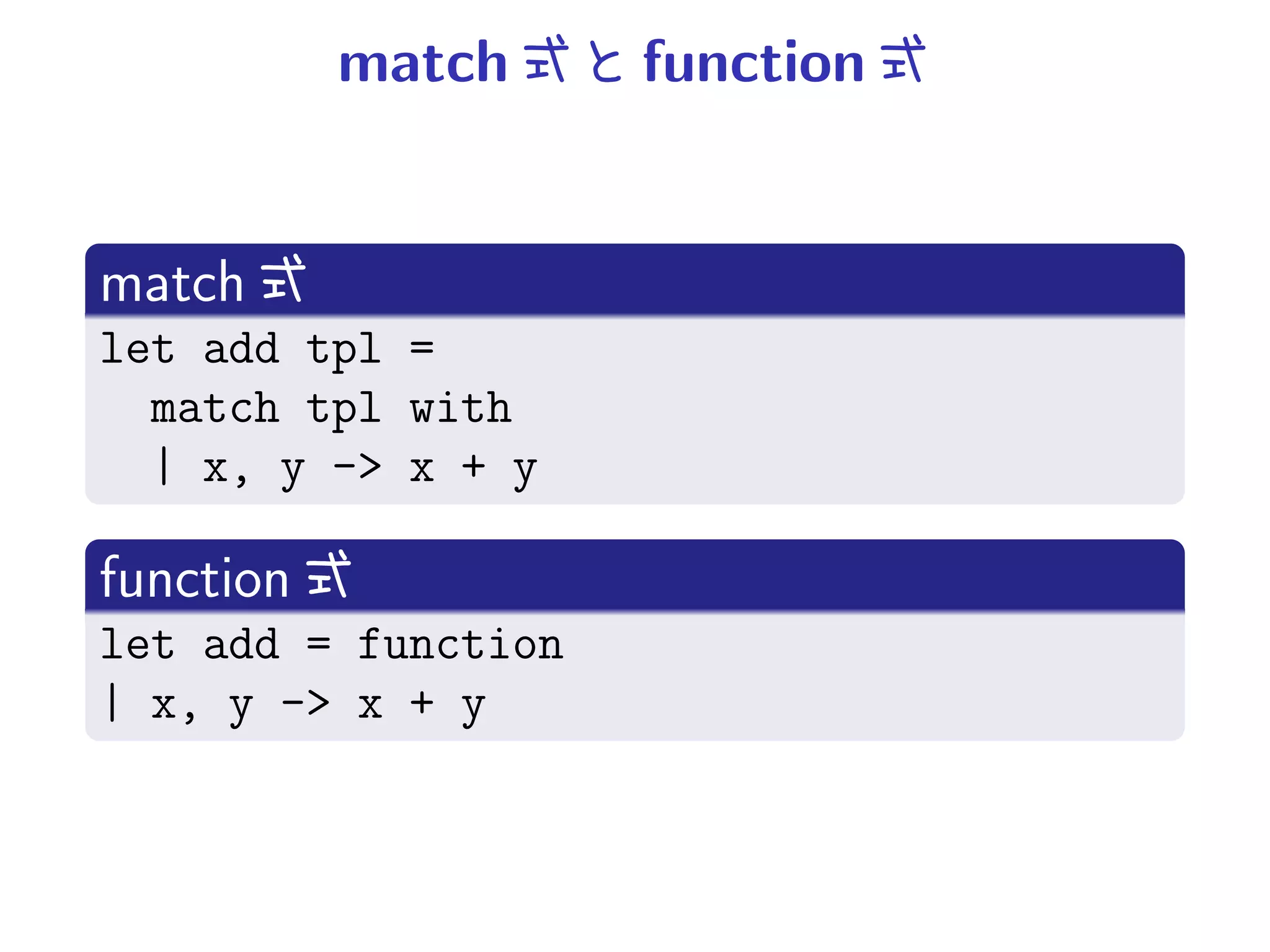 match 式 と function 式

match 式

let add tpl =
  match tpl with
  | x, y -> x + y

function 式

let add = function
| x, y -> x + y